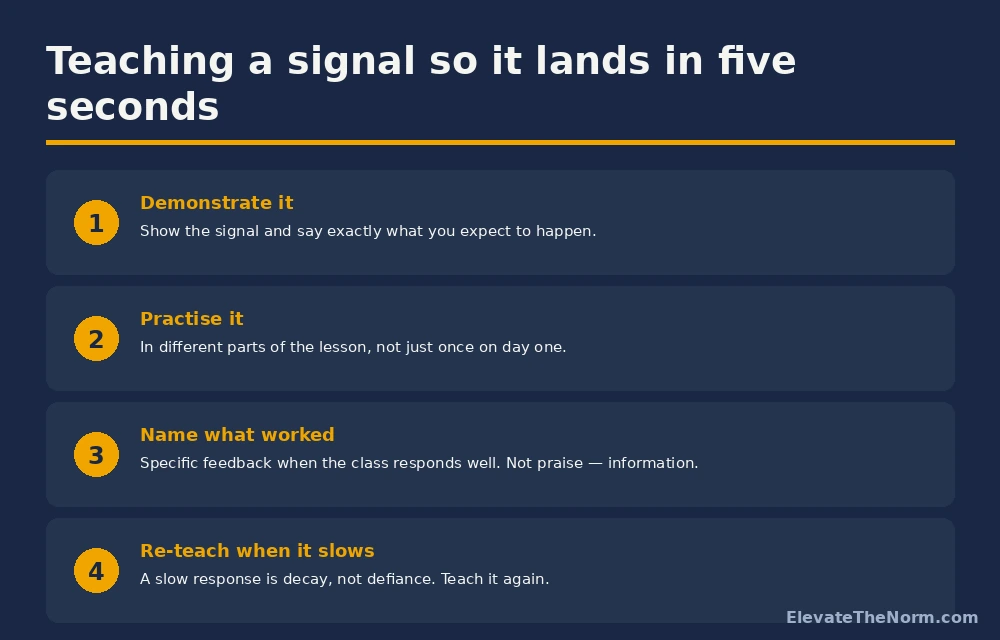 Teaching a signal so it lands in five seconds

1
Demonstrate it
Show the signal and say exactly what you expect to happen.

2
Practise it
In different parts of the lesson, not just once on day one.

3
Name what worked
Specific feedback when the class responds well. Not praise — information.

4
Re-teach when it slows
A slow response is decay, not defiance. Teach it again.

ElevateTheNorm.com